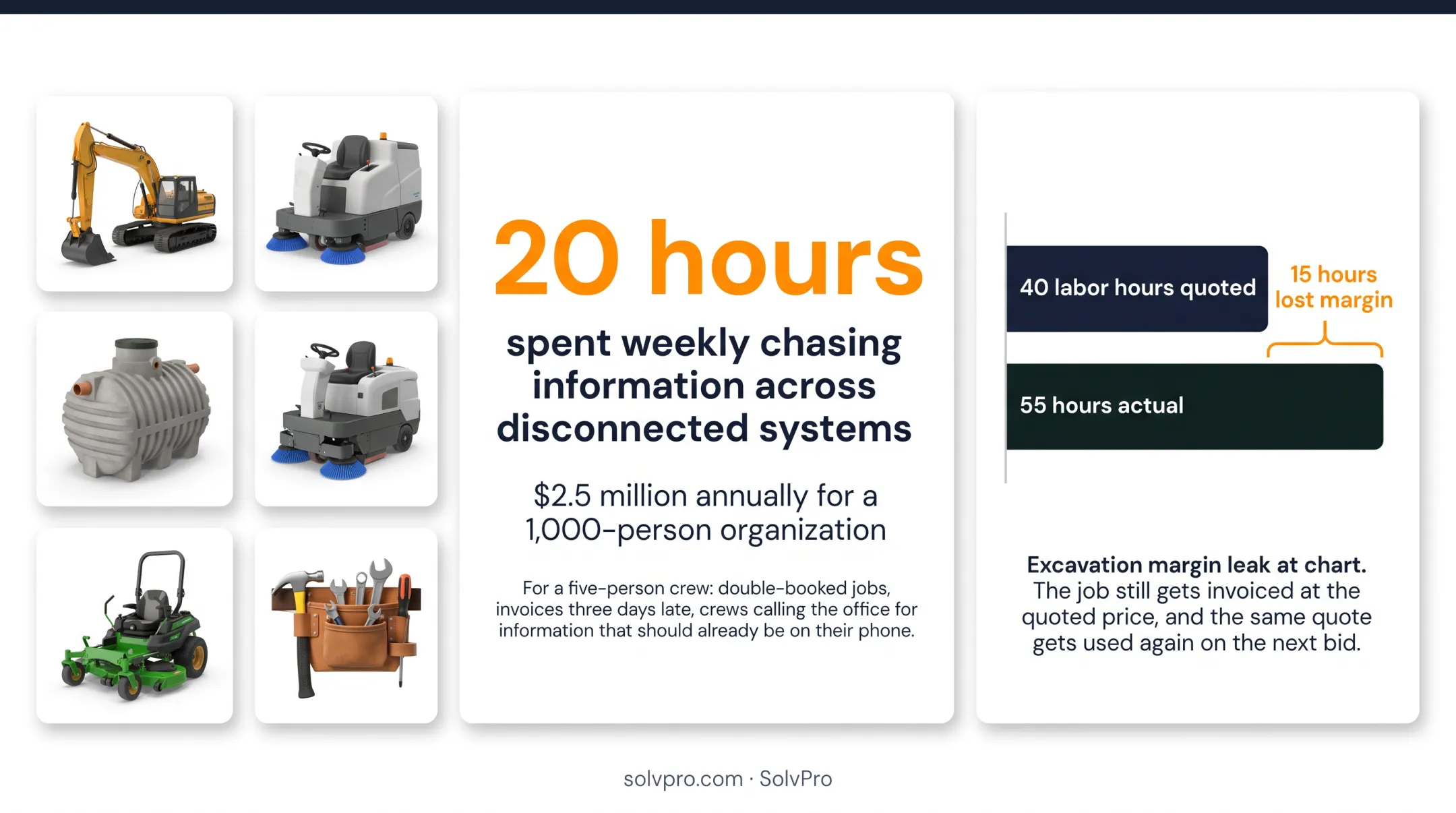 20 hours

spent weekly chasing information across disconnected systems

$2.5 million annually for a 1,000-person organization

For a five-person crew: double-booked jobs, invoices three days late, crews calling the office for information that should already be on their phone.

40 labor hours quoted

15 hours lost margin

55 hours actual

Excavation margin leak at chart. The job still gets invoiced at the quoted price, and the same quote gets used again on the next bid.

solvpro.com · SolvPro